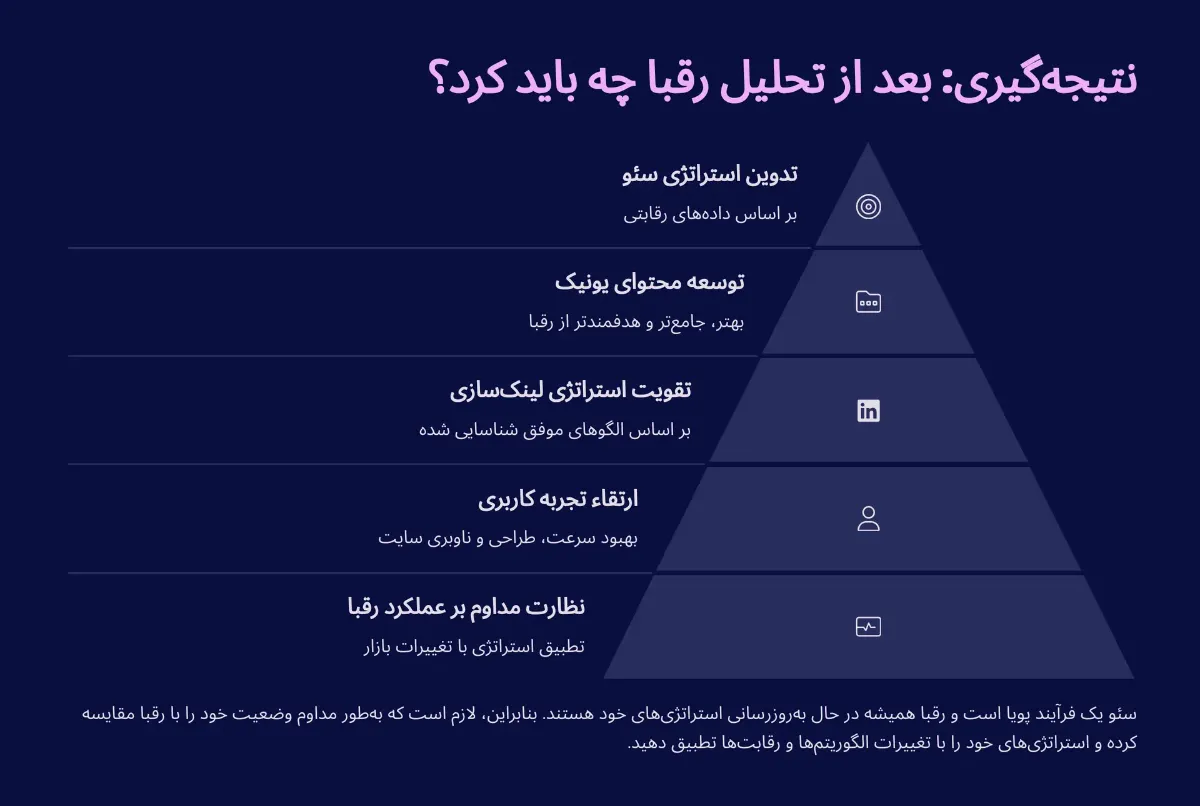 نتیجه‌گیری: بعد از تحلیل رقبا چه باید کرد؟

تدوین استراتژی سئو
بر اساس داده‌های رقابتی

توسعه محتوای یونیک
بهتر، جامع‌تر و هدفمندتر از رقبا

تقویت استراتژی لینک‌سازی
بر اساس الگوهای موفق شناسایی شده

ارتقاء تجربه کاربری
بهبود سرعت، طراحی و ناوبری سایت

نظارت مداوم بر عملکرد رقبا
تطبیق استراتژی با تغییرات بازار

سئو یک فرآیند پویا است و رقبا همیشه در حال به‌روزرسانی استراتژی‌های خود هستند. بنابراین، لازم است که به‌طور مداوم وضعیت خود را با رقبا مقایسه کرده و استراتژی‌های خود را با تغییرات الگوریتم‌ها و رقابت‌ها تطبیق دهید.